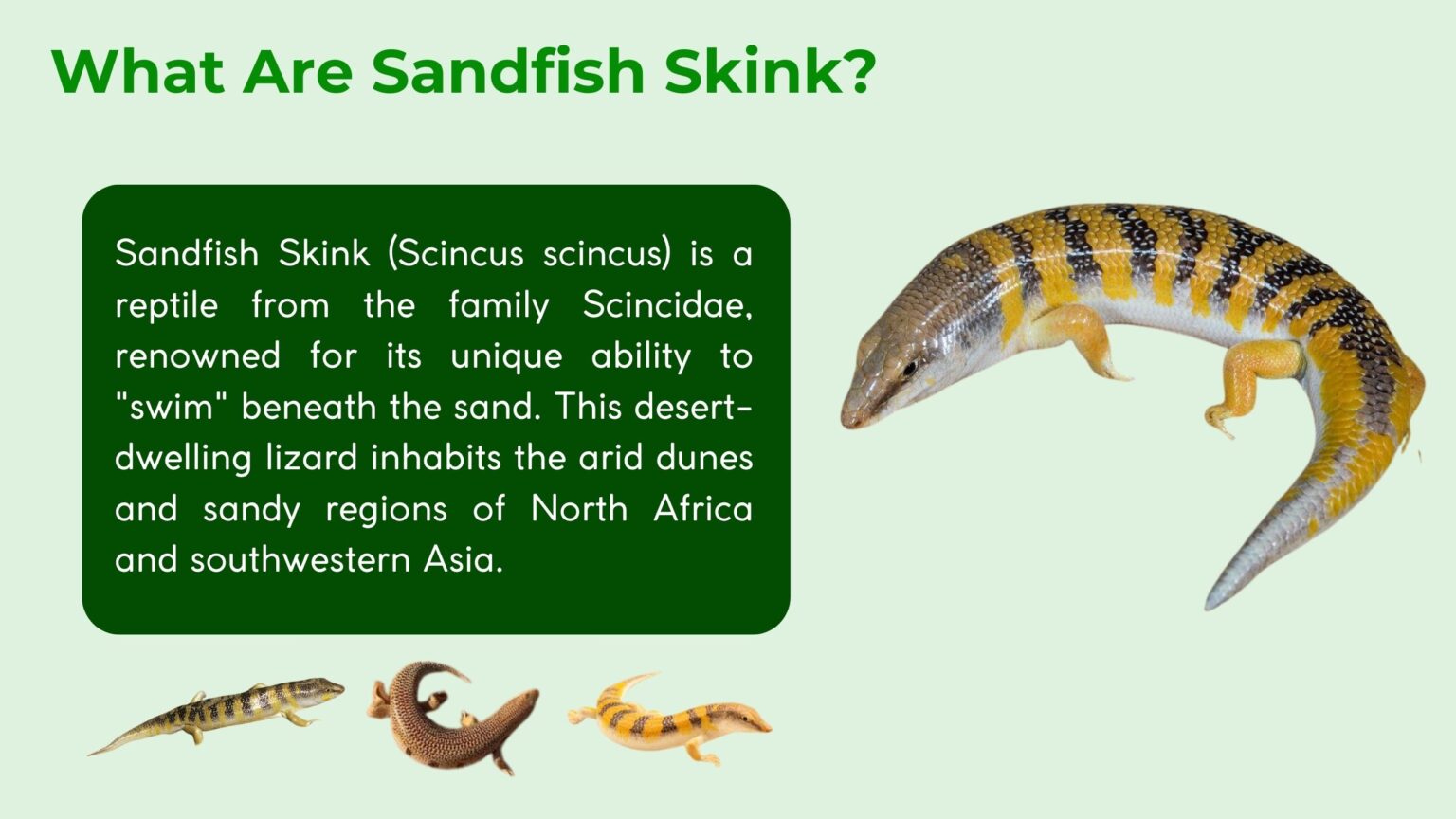 What Are Sandfish Skink?

Sandfish Skink (Scincus scincus) is a reptile from the family Scincidae, renowned for its unique ability to "swim" beneath the sand. This desert-dwelling lizard inhabits the arid dunes and sandy regions of North Africa and southwestern Asia.